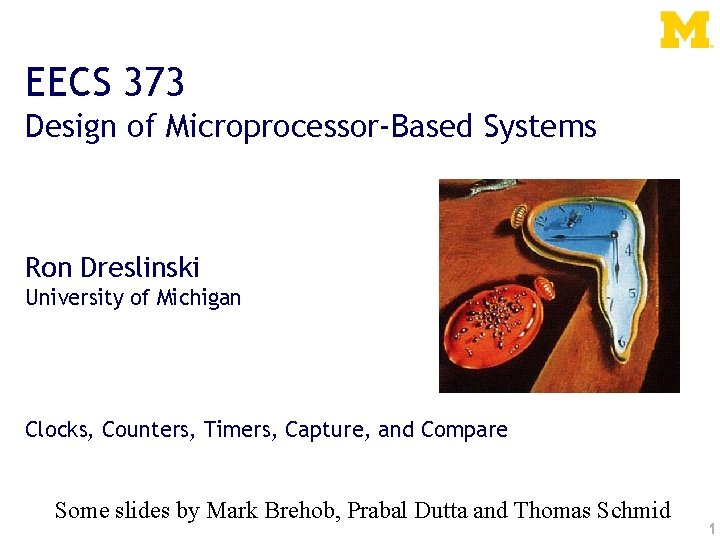 M

EECS 373
Design of Microprocessor-Based Systems

Ron Dreslinski
University of Michigan

Clocks, Counters, Timers, Capture, and Compare

Some slides by Mark Brehob, Prabal Dutta and Thomas Schmid

1